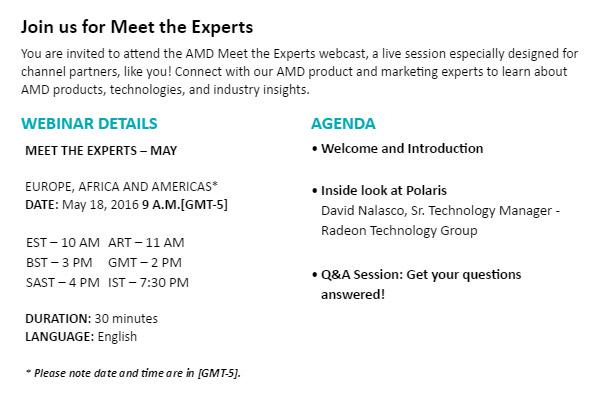 Join us for Meet the Experts

You are invited to attend the AMD Meet the Experts webcast, a live session especially designed for channel partners, like you! Connect with our AMD product and marketing experts to learn about AMD products, technologies, and industry insights.

WEBINAR DETAILS

MEET THE EXPERTS – MAY

EUROPE, AFRICA AND AMERICAS*
DATE: May 18, 2016 9 A.M.[GMT-5]

EST – 10 AM ART – 11 AM
BST – 3 PM GMT – 2 PM
SAST – 4 PM IST – 7:30 PM

DURATION: 30 minutes
LANGUAGE: English

* Please note date and time are in [GMT-5].

AGENDA

• Welcome and Introduction

• Inside look at Polaris
David Nalasco, Sr. Technology Manager - Radeon Technology Group

• Q&A Session: Get your questions answered!